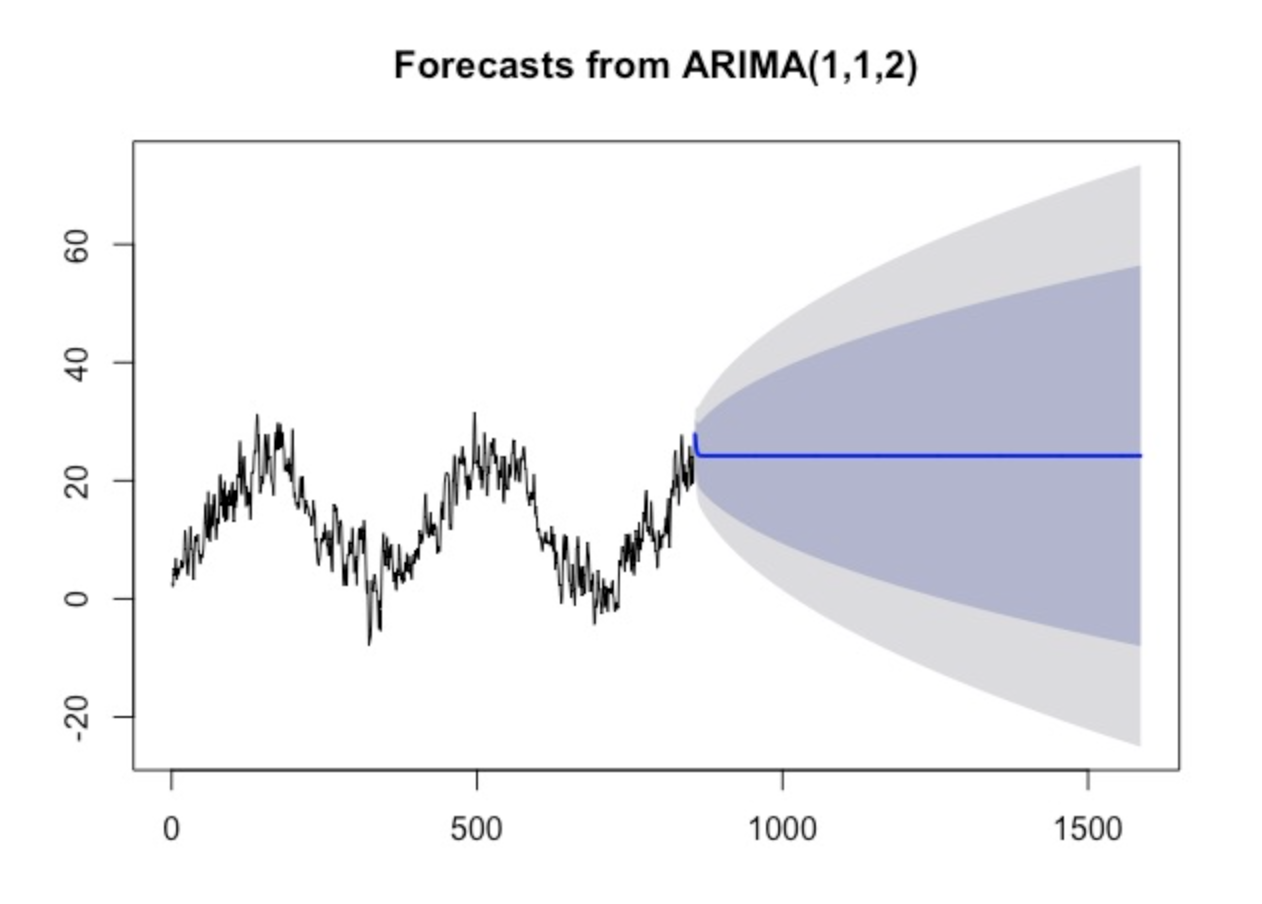 Forecasts from ARIMA(1,1,2)

60
40
20
0
-20

0
500
1000
1500